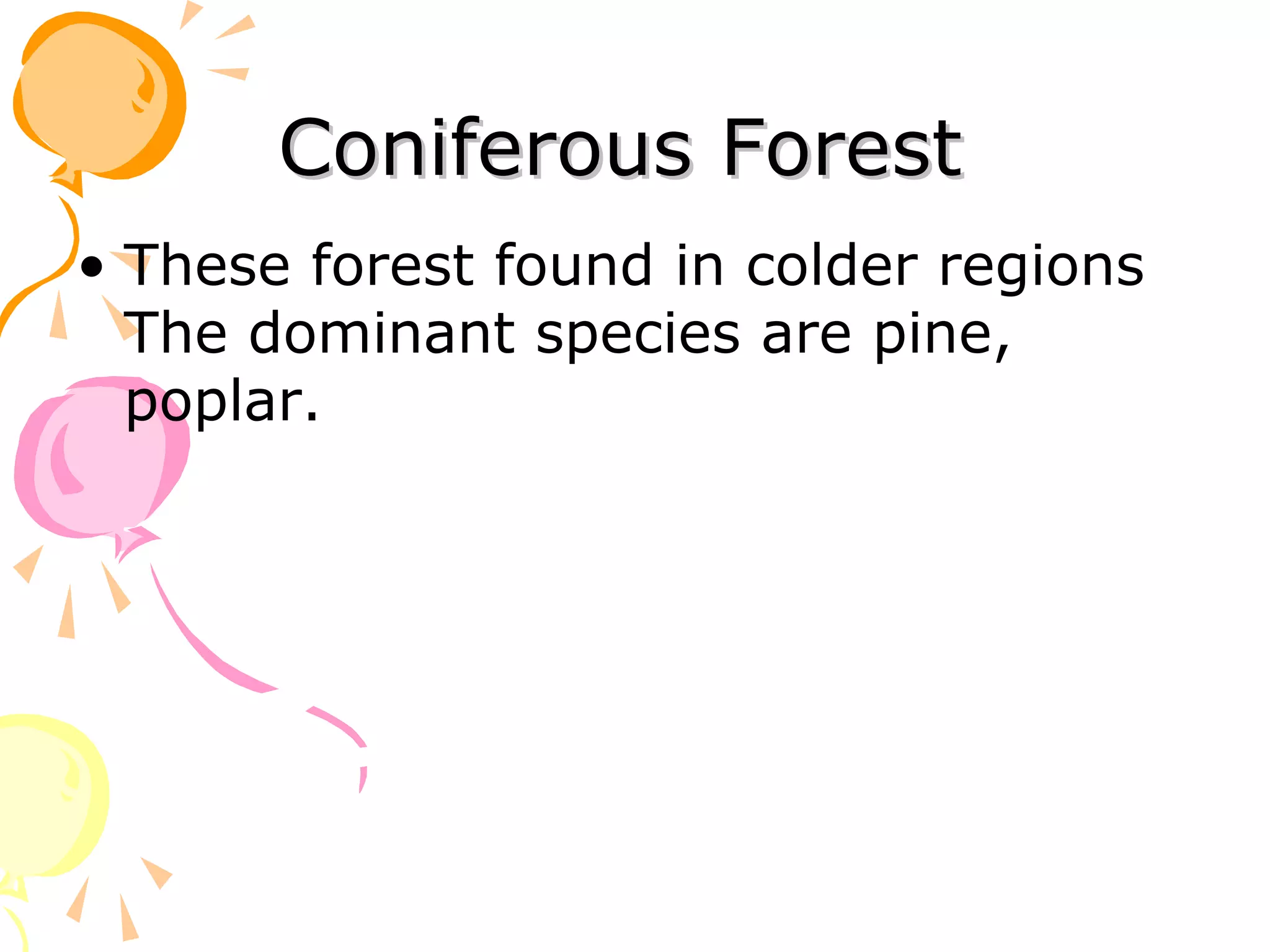 Coniferous Forest

• These forest found in colder regions The dominant species are pine, poplar.